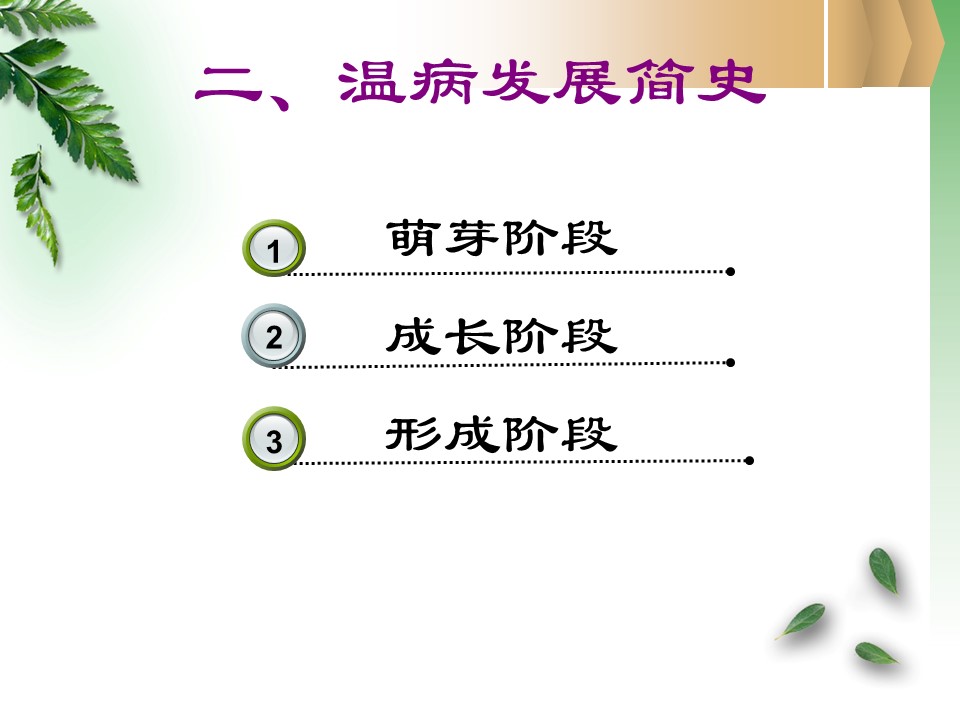 二、温病发展简史

1 萌芽阶段

2 成长阶段

3 形成阶段